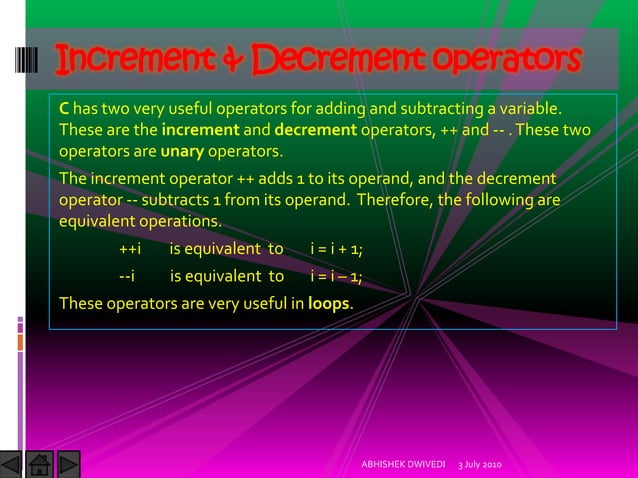 Increment & Decrement operators

C has two very useful operators for adding and subtracting a variable. These are the increment and decrement operators, ++ and -- . These two operators are unary operators.

The increment operator ++ adds 1 to its operand, and the decrement operator -- subtracts 1 from its operand. Therefore, the following are equivalent operations.

++i is equivalent to i = i + 1;

--i is equivalent to i = i – 1;

These operators are very useful in loops.

ABHISHEK DWIVEDI 3 July 2010